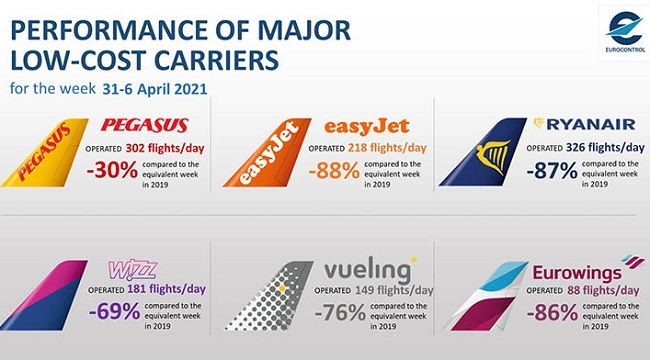 PERFORMANCE OF MAJOR LOW-COST CARRIERS

for the week 31-6 April 2021

EUROCONTROL

PEGASUS

PEGASUS

OPERATED 302 flights/day

-30% compared to the equivalent week in 2019

easyJet

easyJet

OPERATED 218 flights/day

-88% compared to the equivalent week in 2019

RYANAIR

OPERATED 326 flights/day

-87% compared to the equivalent week in 2019

WIZZ

OPERATED 181 flights/day

-69% compared to the equivalent week in 2019

vueling

OPERATED 149 flights/day

-76% compared to the equivalent week in 2019

Eurowings

OPERATED 88 flights/day

-86% compared to the equivalent week in 2019